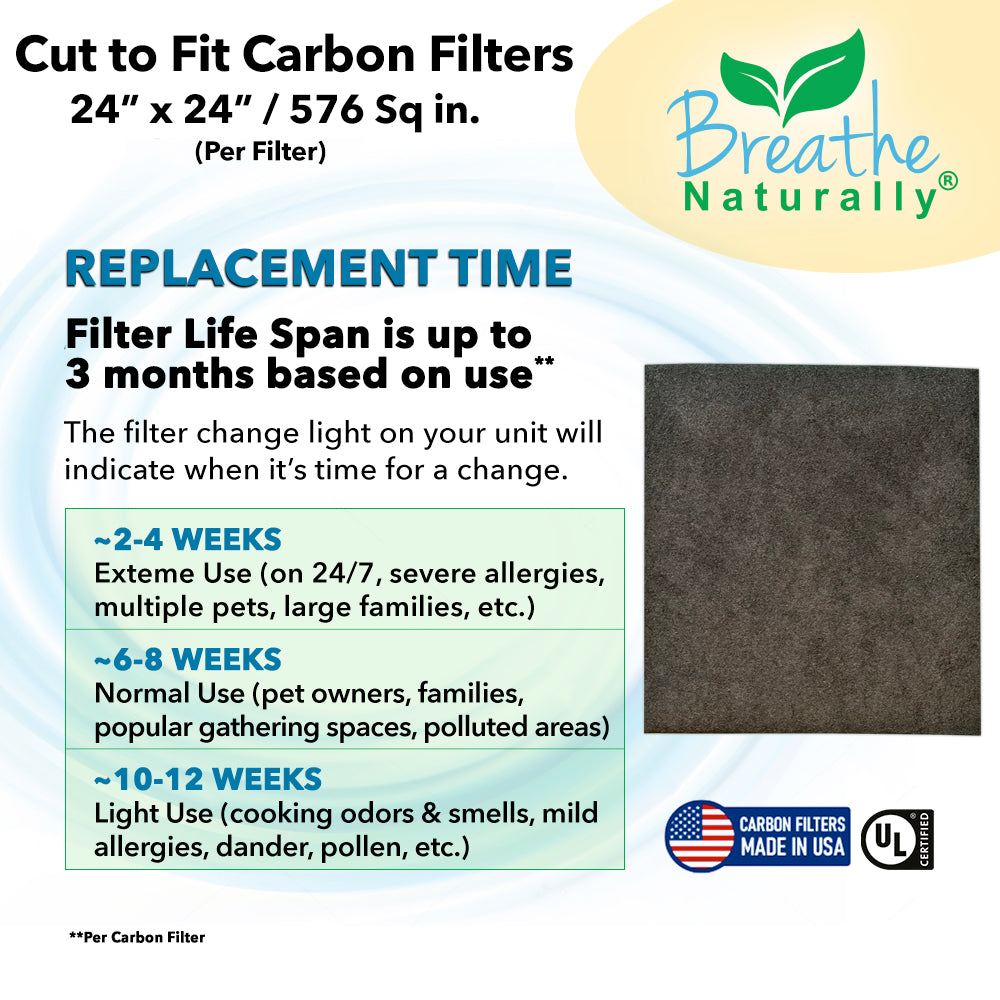 Cut to Fit Carbon Filters
24" x 24" / 576 Sq in.
(Per Filter)

Breathe
Naturally®

REPLACEMENT TIME

Filter Life Span is up to 3 months based on use**

The filter change light on your unit will indicate when it's time for a change.

~2-4 WEEKS
Exteme Use (on 24/7, severe allergies, multiple pets, large families, etc.)

~6-8 WEEKS
Normal Use (pet owners, families, popular gathering spaces, polluted areas)

~10-12 WEEKS
Light Use (cooking odors & smells, mild allergies, dander, pollen, etc.)

CARBON FILTERS MADE IN USA

UL CERTIFIED

**Per Carbon Filter